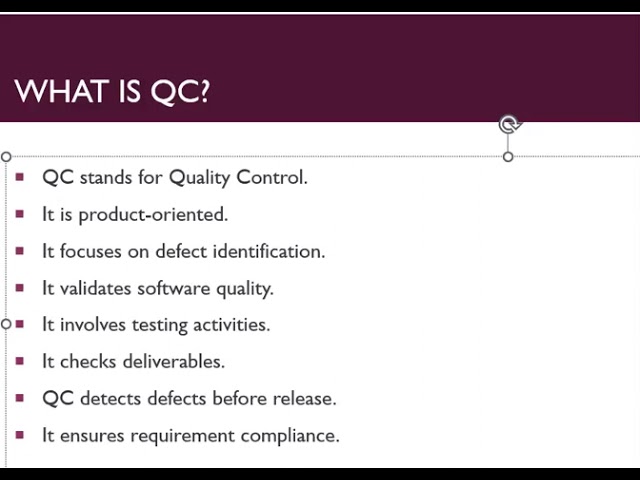 WHAT IS QC?

- QC stands for Quality Control.
- It is product-oriented.
- It focuses on defect identification.
- It validates software quality.
- It involves testing activities.
- It checks deliverables.
- QC detects defects before release.
- It ensures requirement compliance.